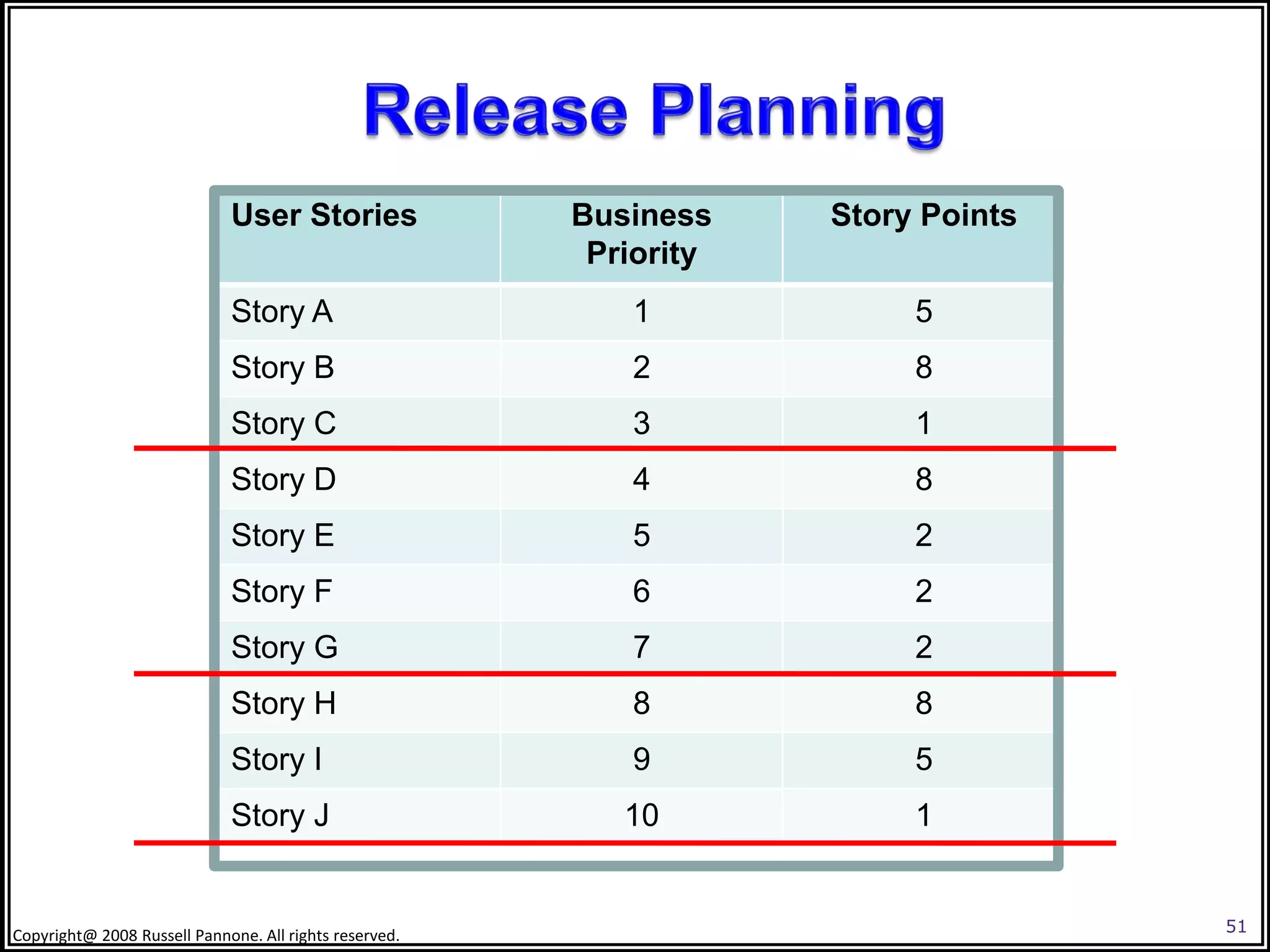 Release Planning

| User Stories | Business Priority | Story Points |
|---|---|---|
| Story A | 1 | 5 |
| Story B | 2 | 8 |
| Story C | 3 | 1 |
| Story D | 4 | 8 |
| Story E | 5 | 2 |
| Story F | 6 | 2 |
| Story G | 7 | 2 |
| Story H | 8 | 8 |
| Story I | 9 | 5 |
| Story J | 10 | 1 |

Copyright@ 2008 Russell Pannone. All rights reserved.

51